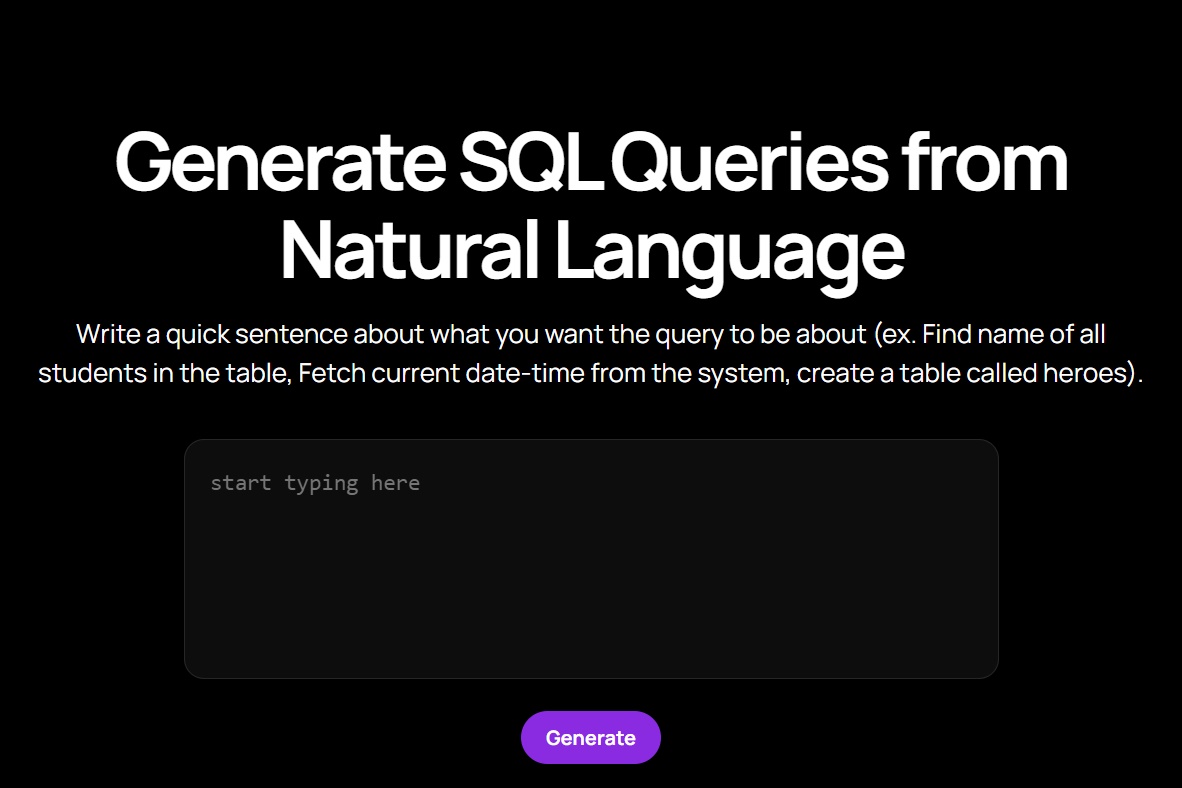 Generate SQL Queries from Natural Language

Write a quick sentence about what you want the query to be about (ex. Find name of all students in the table, Fetch current date-time from the system, create a table called heroes).

start typing here

Generate